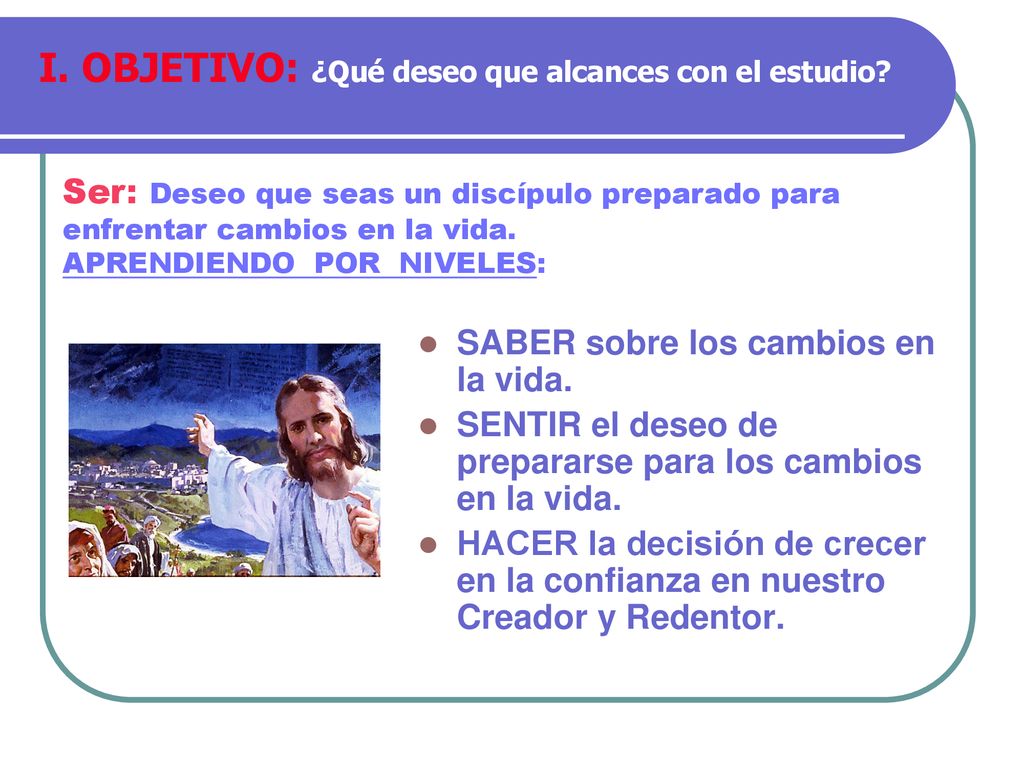 I. OBJETIVO: ¿Qué deseo que alcances con el estudio?

Ser: Deseo que seas un discípulo preparado para enfrentar cambios en la vida.
APRENDIENDO POR NIVELES:

- SABER sobre los cambios en la vida.
- SENTIR el deseo de prepararse para los cambios en la vida.
- HACER la decisión de crecer en la confianza en nuestro Creador y Redentor.